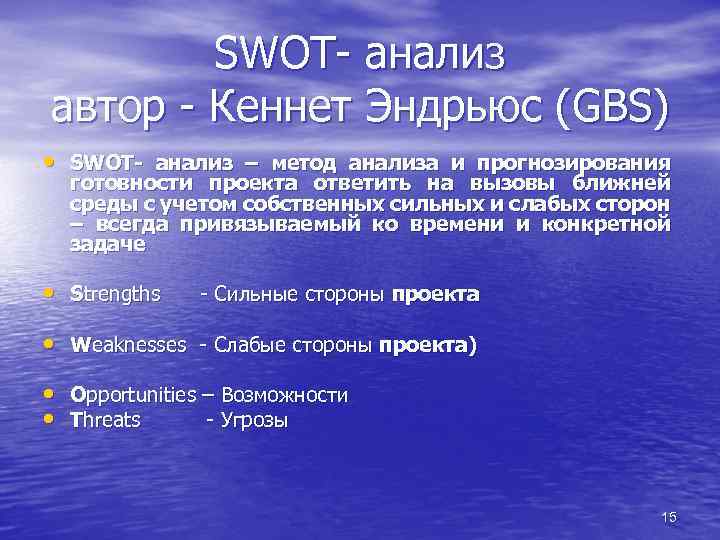 SWOT- анализ
автор - Кеннет Эндрьюс (GBS)

• SWOT- анализ – метод анализа и прогнозирования готовности проекта ответить на вызовы ближней среды с учетом собственных сильных и слабых сторон – всегда привязываемый ко времени и конкретной задаче

• Strengths - Сильные стороны проекта

• Weaknesses - Слабые стороны проекта)

• Opportunities – Возможности
• Threats - Угрозы

15